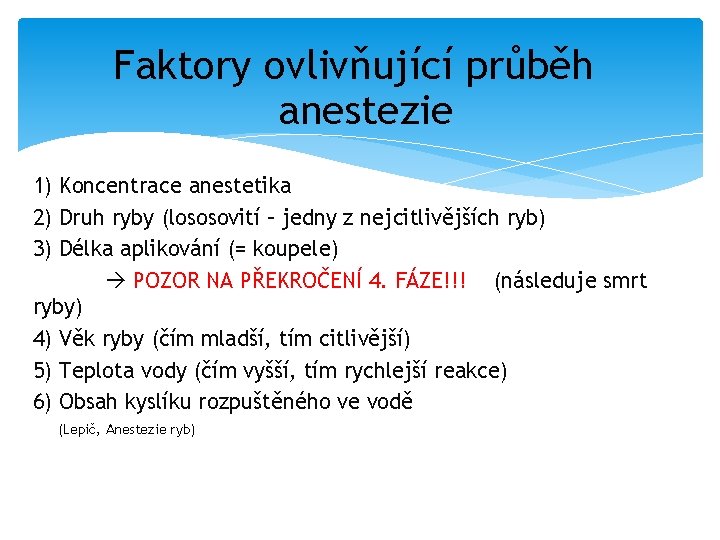 Faktory ovlivňující průběh anestezie

1) Koncentrace anestetika
2) Druh ryby (lososovití – jedny z nejcitlivějších ryb)
3) Délka aplikování (= koupele)
→ POZOR NA PŘEKROČENÍ 4. FÁZE!!! (následuje smrt ryby)
4) Věk ryby (čím mladší, tím citlivější)
5) Teplota vody (čím vyšší, tím rychlejší reakce)
6) Obsah kyslíku rozpuštěného ve vodě
(Lepič, Anestezie ryb)